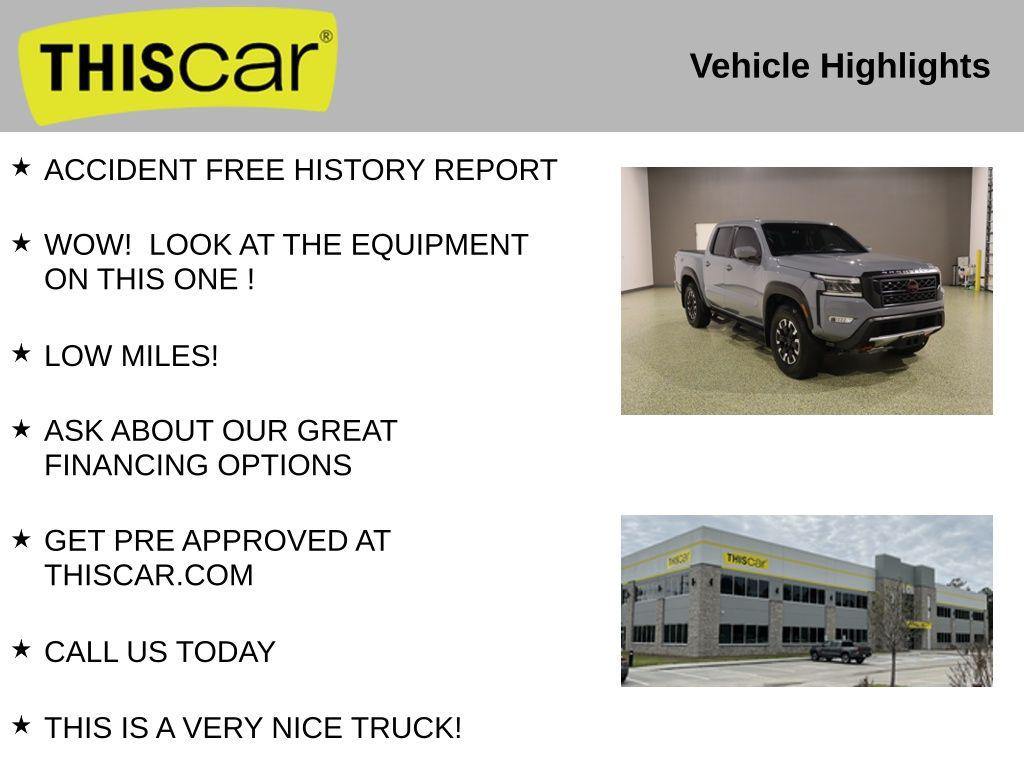 THIScar®

Vehicle Highlights

★ ACCIDENT FREE HISTORY REPORT

★ WOW! LOOK AT THE EQUIPMENT ON THIS ONE !

★ LOW MILES!

★ ASK ABOUT OUR GREAT FINANCING OPTIONS

★ GET PRE APPROVED AT THISCAR.COM

★ CALL US TODAY

★ THIS IS A VERY NICE TRUCK!

THIScar

THIScar